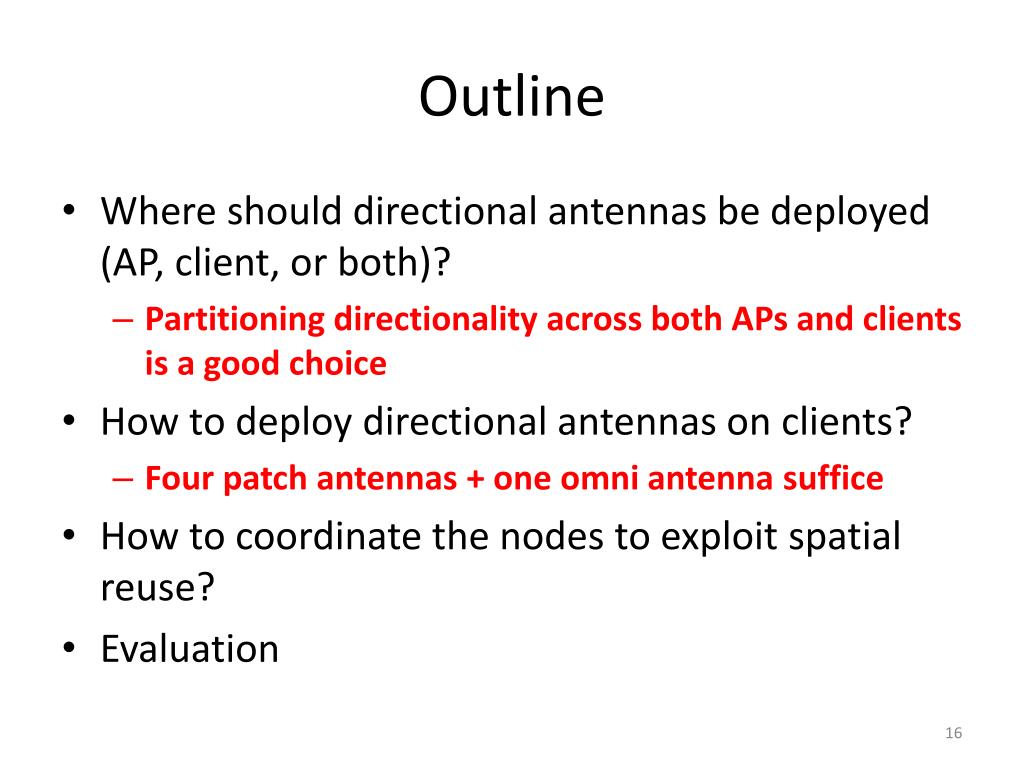 Outline

• Where should directional antennas be deployed (AP, client, or both)?
– Partitioning directionality across both APs and clients is a good choice
• How to deploy directional antennas on clients?
– Four patch antennas + one omni antenna suffice
• How to coordinate the nodes to exploit spatial reuse?
• Evaluation

16